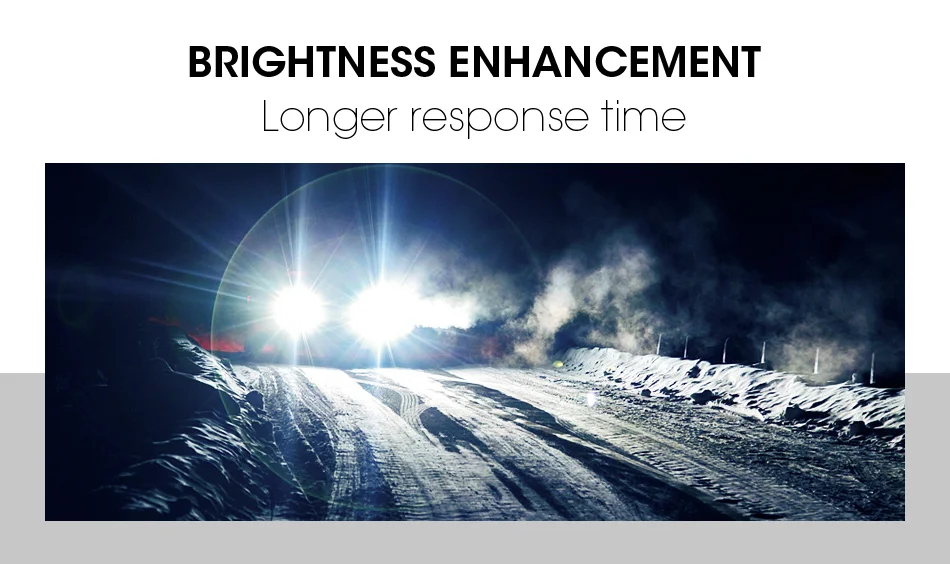 BRIGHTNESS ENHANCEMENT

Longer response time